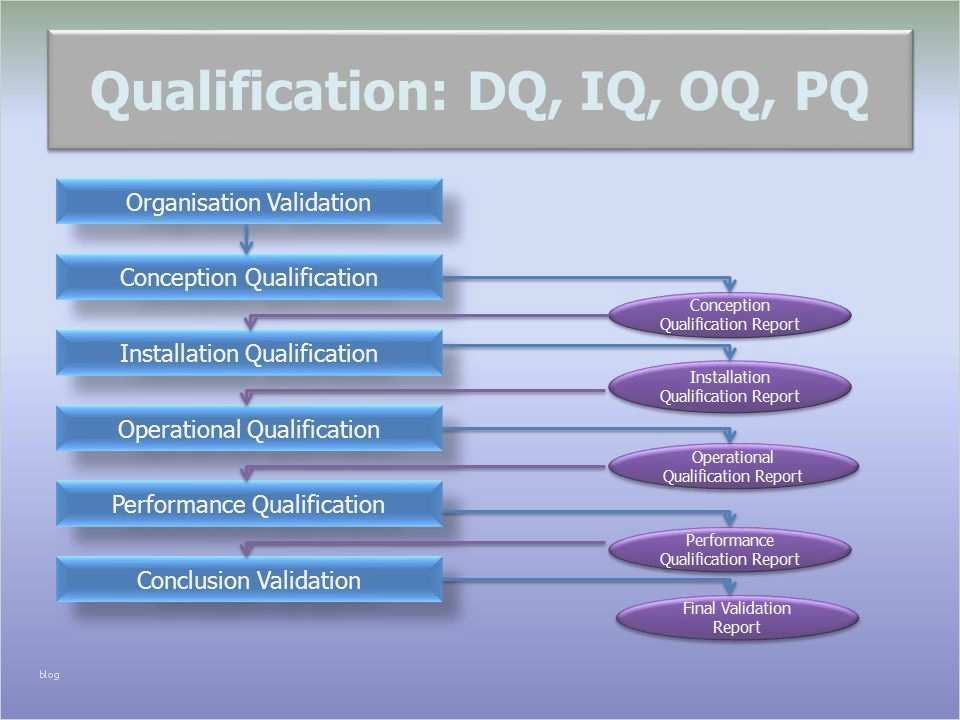 Qualification: DQ, IQ, OQ, PQ

Organisation Validation

Conception Qualification

Conception Qualification Report

Installation Qualification

Installation Qualification Report

Operational Qualification

Operational Qualification Report

Performance Qualification

Performance Qualification Report

Conclusion Validation

Final Validation Report

blog